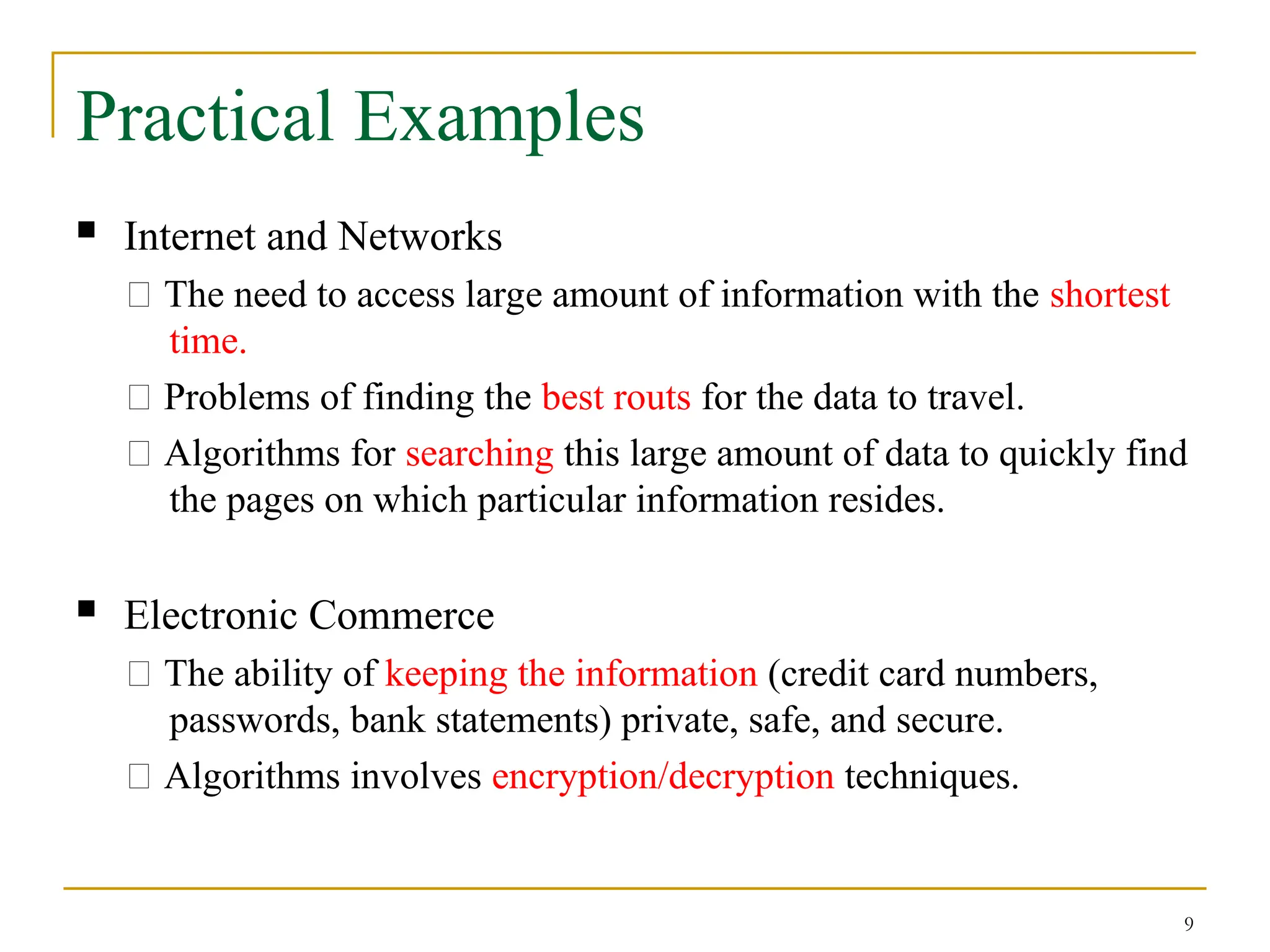 Practical Examples

▪ Internet and Networks

□ The need to access large amount of information with the shortest time.

□ Problems of finding the best routs for the data to travel.

□ Algorithms for searching this large amount of data to quickly find the pages on which particular information resides.

▪ Electronic Commerce

□ The ability of keeping the information (credit card numbers, passwords, bank statements) private, safe, and secure.

□ Algorithms involves encryption/decryption techniques.

9